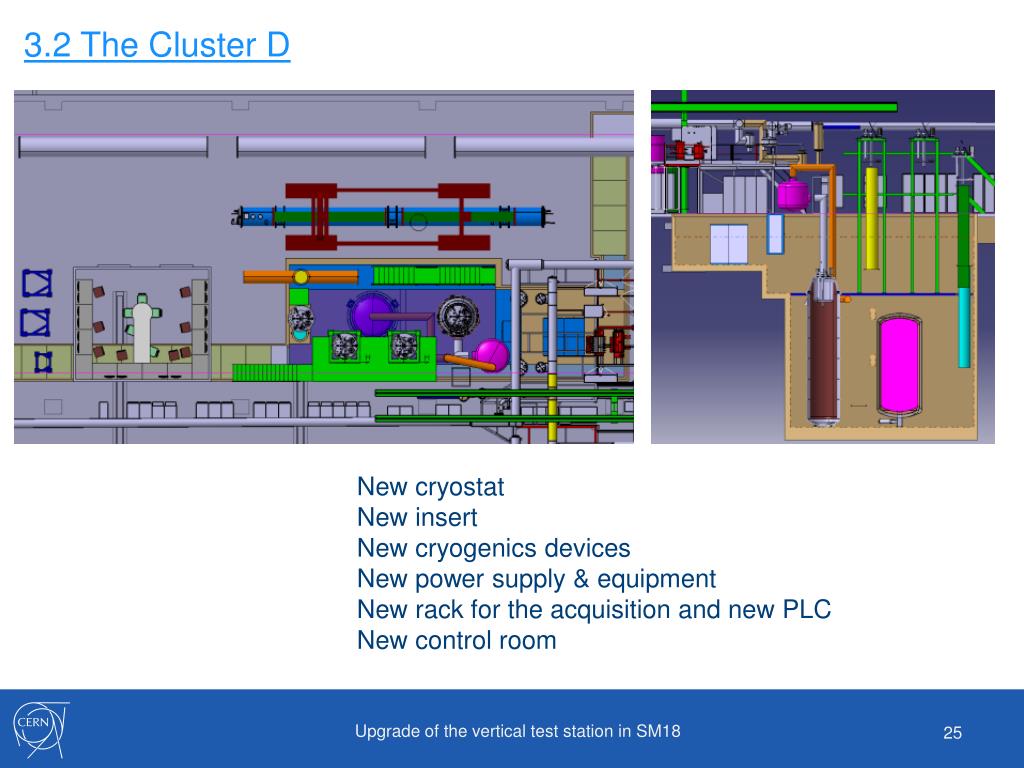 3.2 The Cluster D

New cryostat
New insert
New cryogenics devices
New power supply & equipment
New rack for the acquisition and new PLC
New control room

CERN

Upgrade of the vertical test station in SM18

25